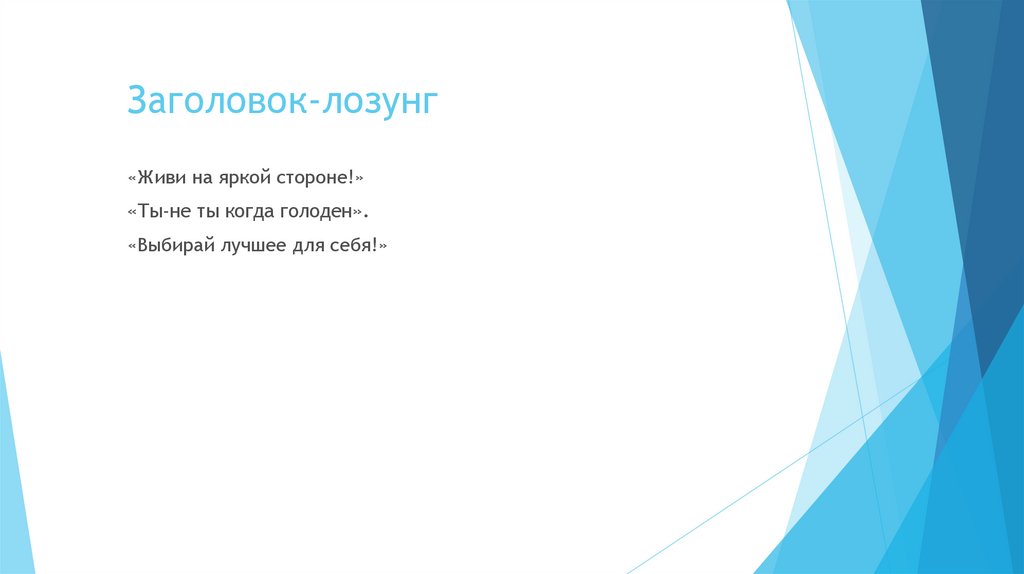 Заголовок-лозунг

«Живи на яркой стороне!»

«Ты-не ты когда голоден».

«Выбирай лучшее для себя!»